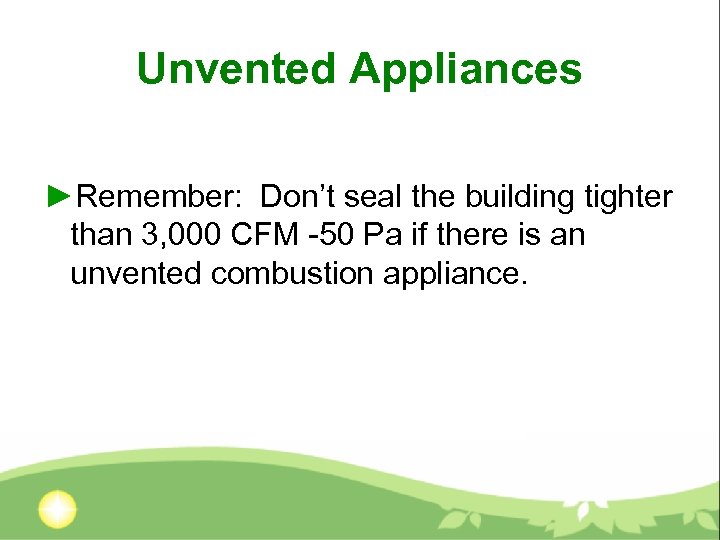 Unvented Appliances

►Remember: Don’t seal the building tighter than 3,000 CFM -50 Pa if there is an unvented combustion appliance.